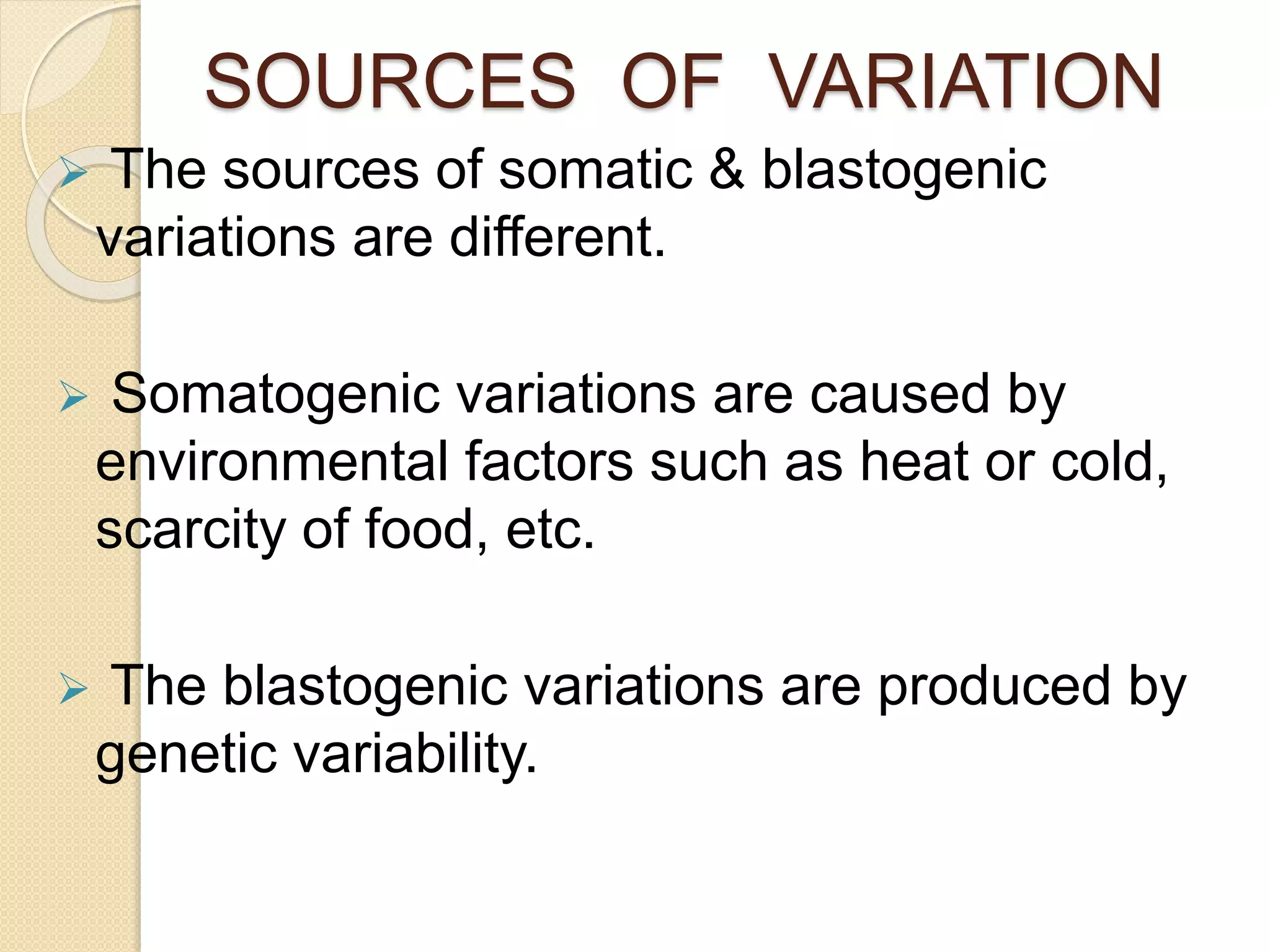 SOURCES OF VARIATION

➢ The sources of somatic & blastogenic variations are different.

➢ Somatogenic variations are caused by environmental factors such as heat or cold, scarcity of food, etc.

➢ The blastogenic variations are produced by genetic variability.